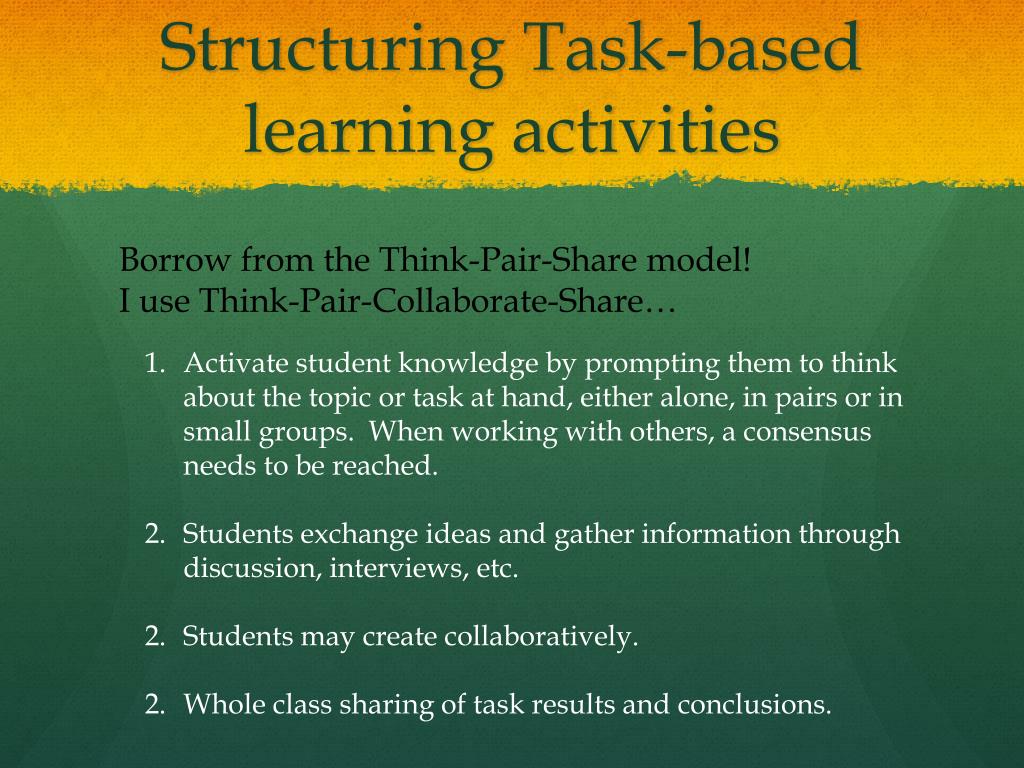 Structuring Task-based learning activities

Borrow from the Think-Pair-Share model!
I use Think-Pair-Collaborate-Share…

1. Activate student knowledge by prompting them to think about the topic or task at hand, either alone, in pairs or in small groups. When working with others, a consensus needs to be reached.

2. Students exchange ideas and gather information through discussion, interviews, etc.

2. Students may create collaboratively.

2. Whole class sharing of task results and conclusions.